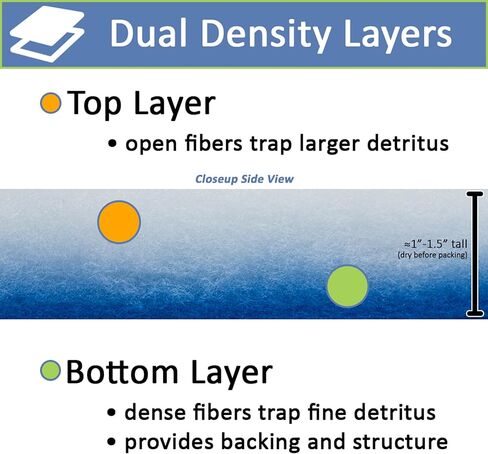 Dual Density Layers

Top Layer

• open fibers trap larger detritus

Closeup Side View

≈1"-1.5" tall
(dry before packing)

Bottom Layer

• dense fibers trap fine detritus
• provides backing and structure